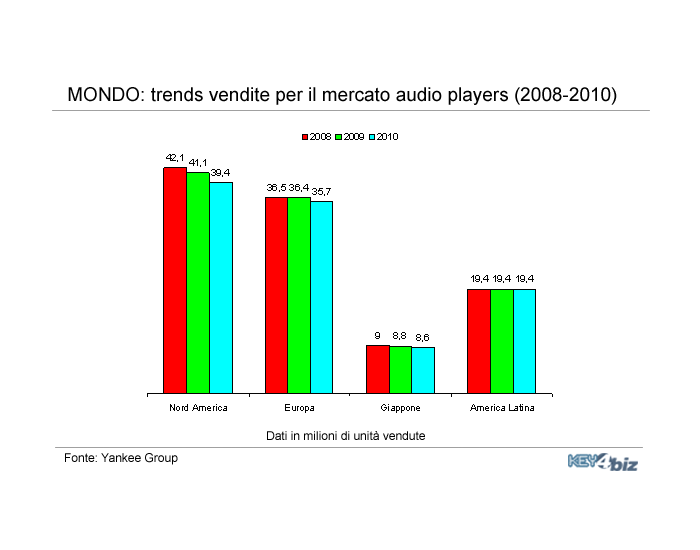 MONDO: trends vendite per il mercato audio players (2008-2010)

2008 2009 2010

42,1 41,1 39,4

36,5 36,4 35,7

9 8,8 8,6

19,4 19,4 19,4

Nord America Europa Giappone America Latina

Dati in milioni di unità vendute

Fonte: Yankee Group

KEY4biz